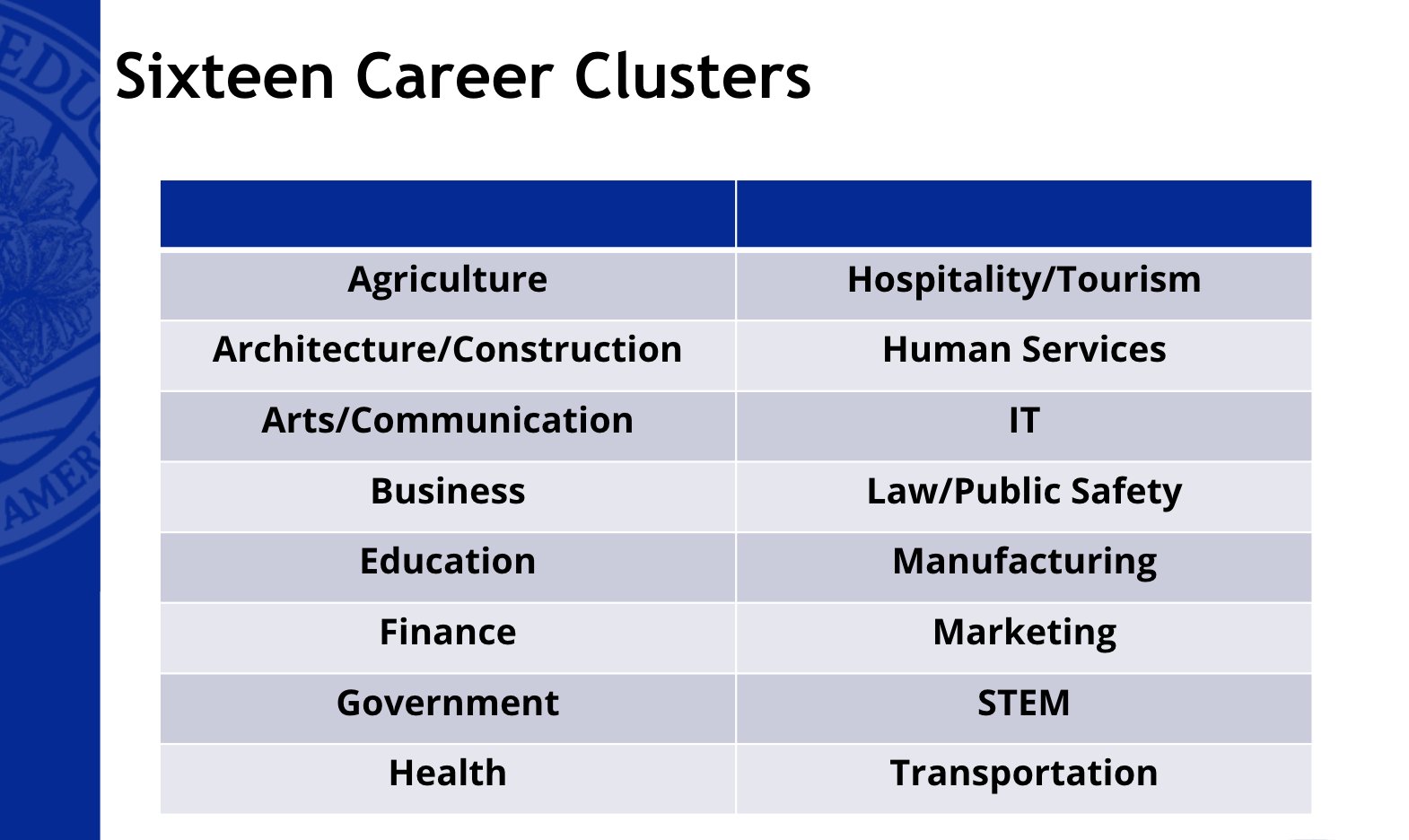 Sixteen Career Clusters

| | |
|---|---|
| Agriculture | Hospitality/Tourism |
| Architecture/Construction | Human Services |
| Arts/Communication | IT |
| Business | Law/Public Safety |
| Education | Manufacturing |
| Finance | Marketing |
| Government | STEM |
| Health | Transportation |